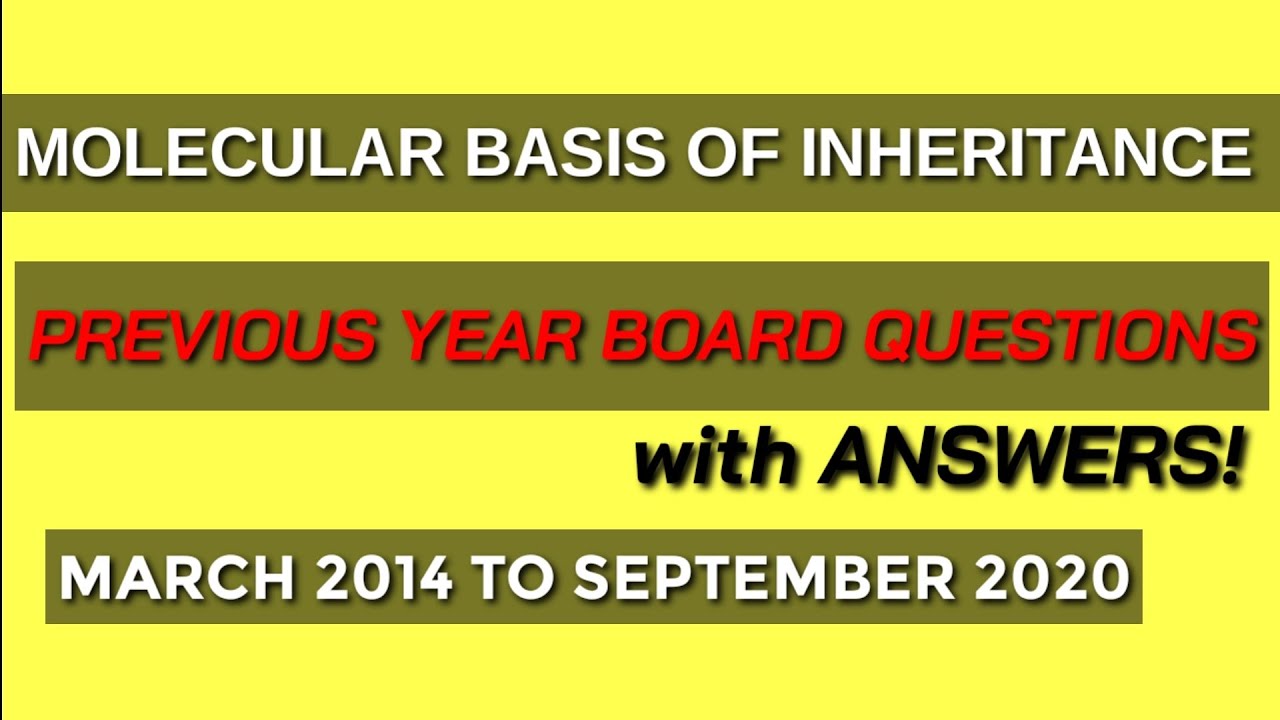 MOLECULAR BASIS OF INHERITANCE

PREVIOUS YEAR BOARD QUESTIONS

with ANSWERS!

MARCH 2014 TO SEPTEMBER 2020